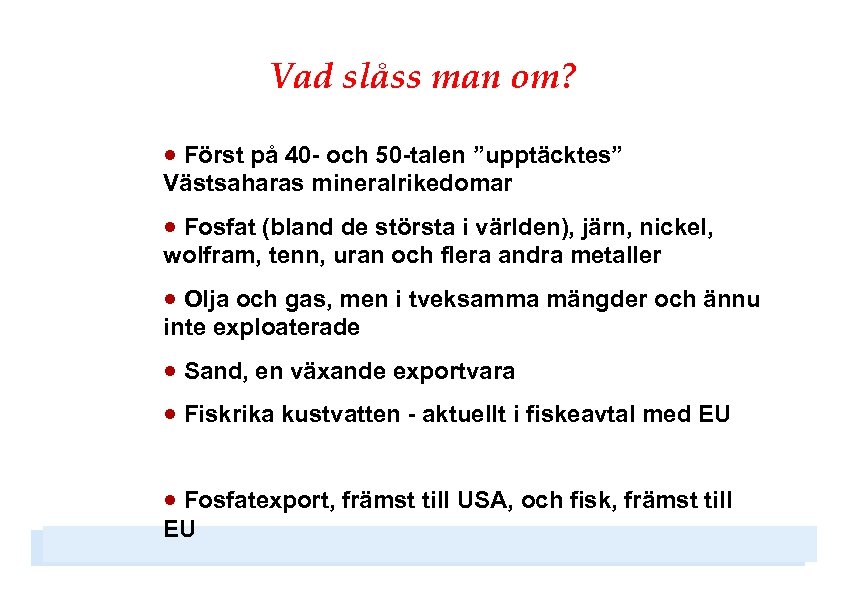 Vad slåss man om?

• Först på 40- och 50-talen ”upptäcktes” Västsaharas mineralrikedomar

• Fosfat (bland de största i världen), järn, nickel, wolfram, tenn, uran och flera andra metaller

• Olja och gas, men i tveksamma mängder och ännu inte exploaterade

• Sand, en växande exportvara

• Fiskrika kustvatten - aktuellt i fiskeavtal med EU

• Fosfatexport, främst till USA, och fisk, främst till EU